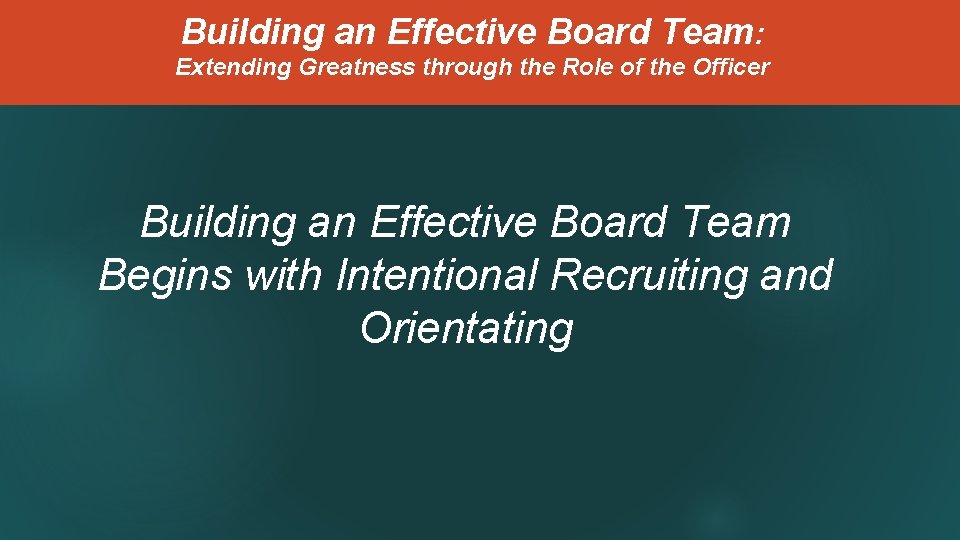 Building an Effective Board Team:
Extending Greatness through the Role of the Officer

Building an Effective Board Team Begins with Intentional Recruiting and Orientating